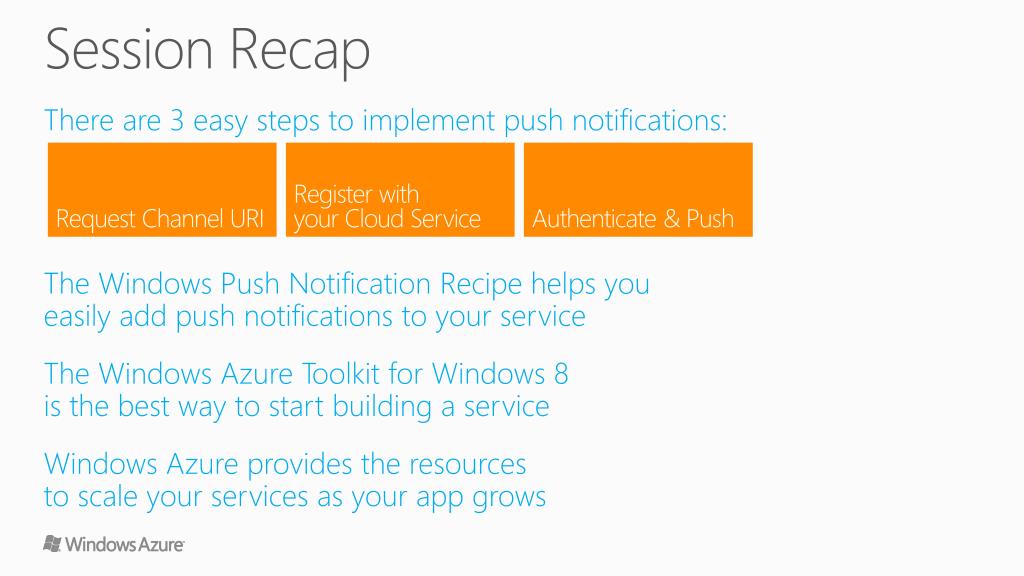 Session Recap

There are 3 easy steps to implement push notifications:

Request Channel URI

Register with your Cloud Service

Authenticate & Push

The Windows Push Notification Recipe helps you easily add push notifications to your service

The Windows Azure Toolkit for Windows 8 is the best way to start building a service

Windows Azure provides the resources to scale your services as your app grows

Windows Azure